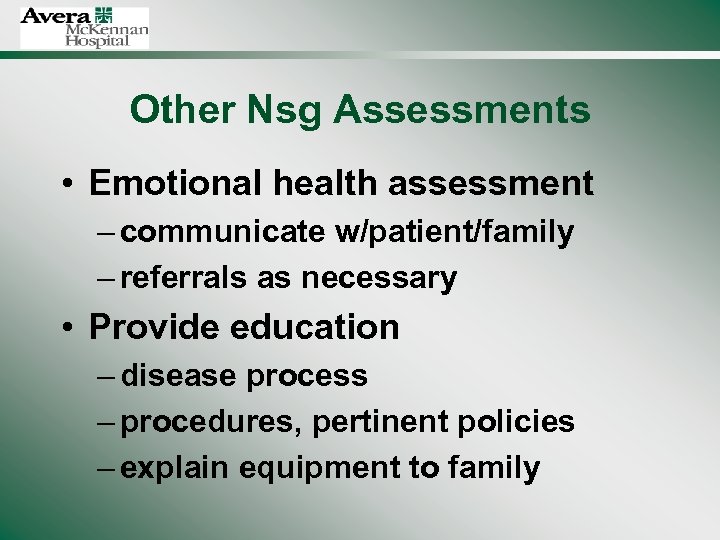 Avera McKennan Hospital

Other Nsg Assessments

• Emotional health assessment
– communicate w/patient/family
– referrals as necessary
• Provide education
– disease process
– procedures, pertinent policies
– explain equipment to family